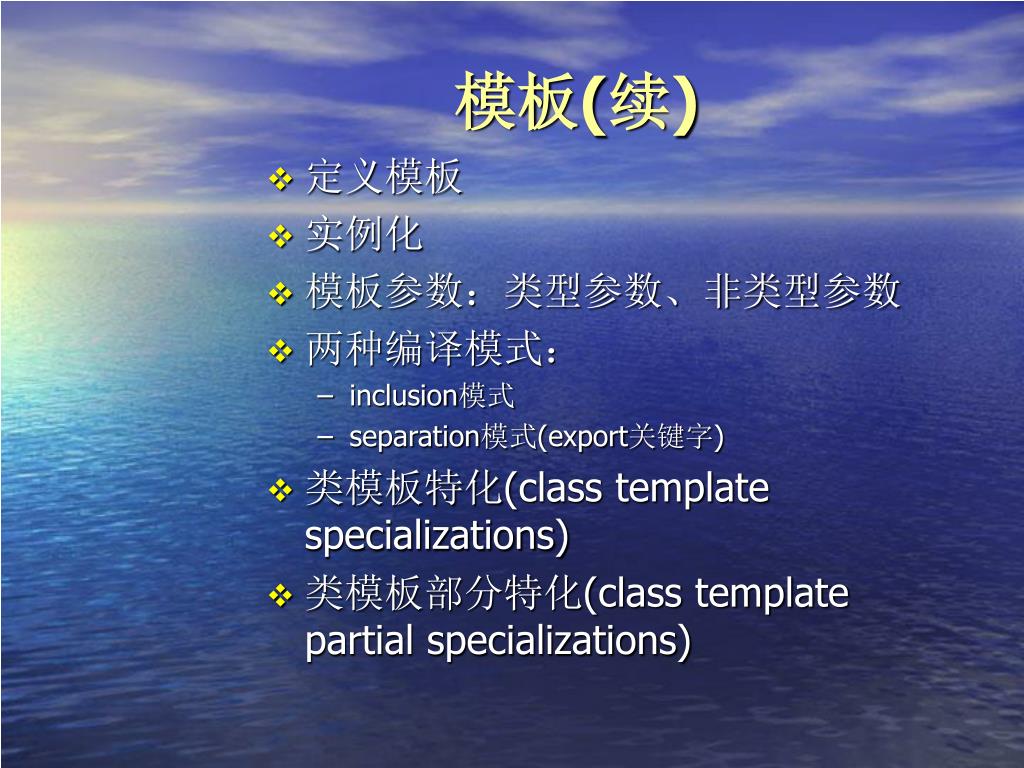 模板(续)

❖ 定义模板
❖ 实例化
❖ 模板参数：类型参数、非类型参数
❖ 两种编译模式：
– inclusion模式
– separation模式(export关键字)
❖ 类模板特化(class template specializations)
❖ 类模板部分特化(class template partial specializations)